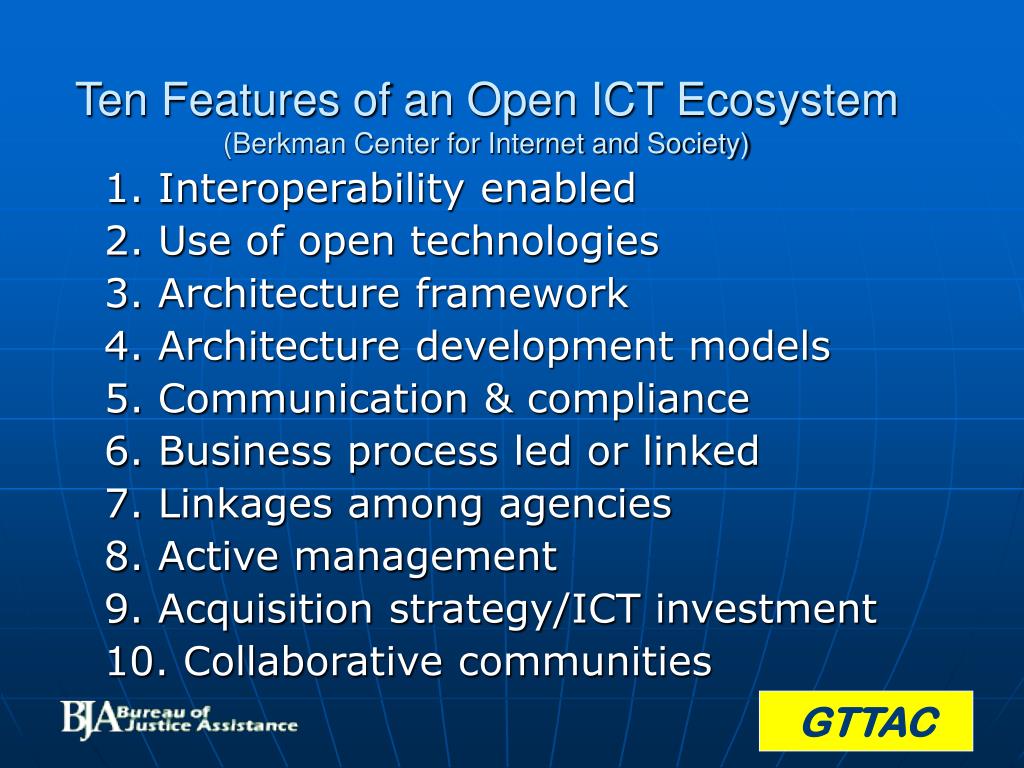 Ten Features of an Open ICT Ecosystem
(Berkman Center for Internet and Society)

1. Interoperability enabled
2. Use of open technologies
3. Architecture framework
4. Architecture development models
5. Communication & compliance
6. Business process led or linked
7. Linkages among agencies
8. Active management
9. Acquisition strategy/ICT investment
10. Collaborative communities

BJA Bureau of Justice Assistance

GTTAC